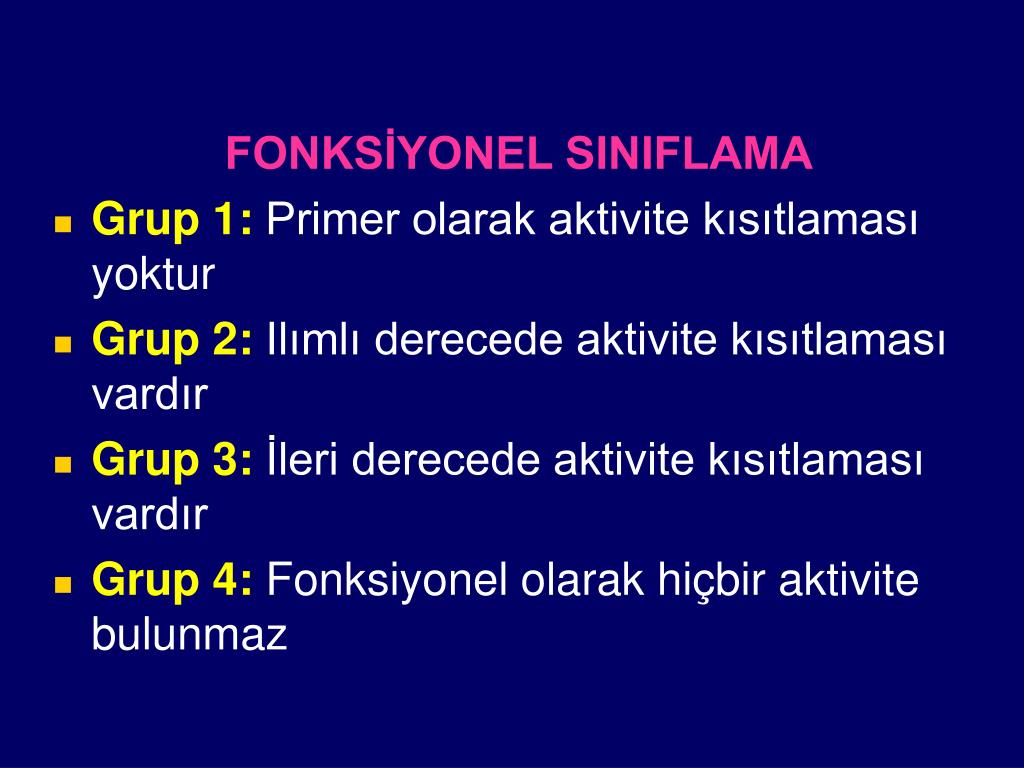 FONKSİYONEL SINIFLAMA

- Grup 1: Primer olarak aktivite kısıtlaması yoktur
- Grup 2: Ilımlı derecede aktivite kısıtlaması vardır
- Grup 3: İleri derecede aktivite kısıtlaması vardır
- Grup 4: Fonksiyonel olarak hiçbir aktivite bulunmaz